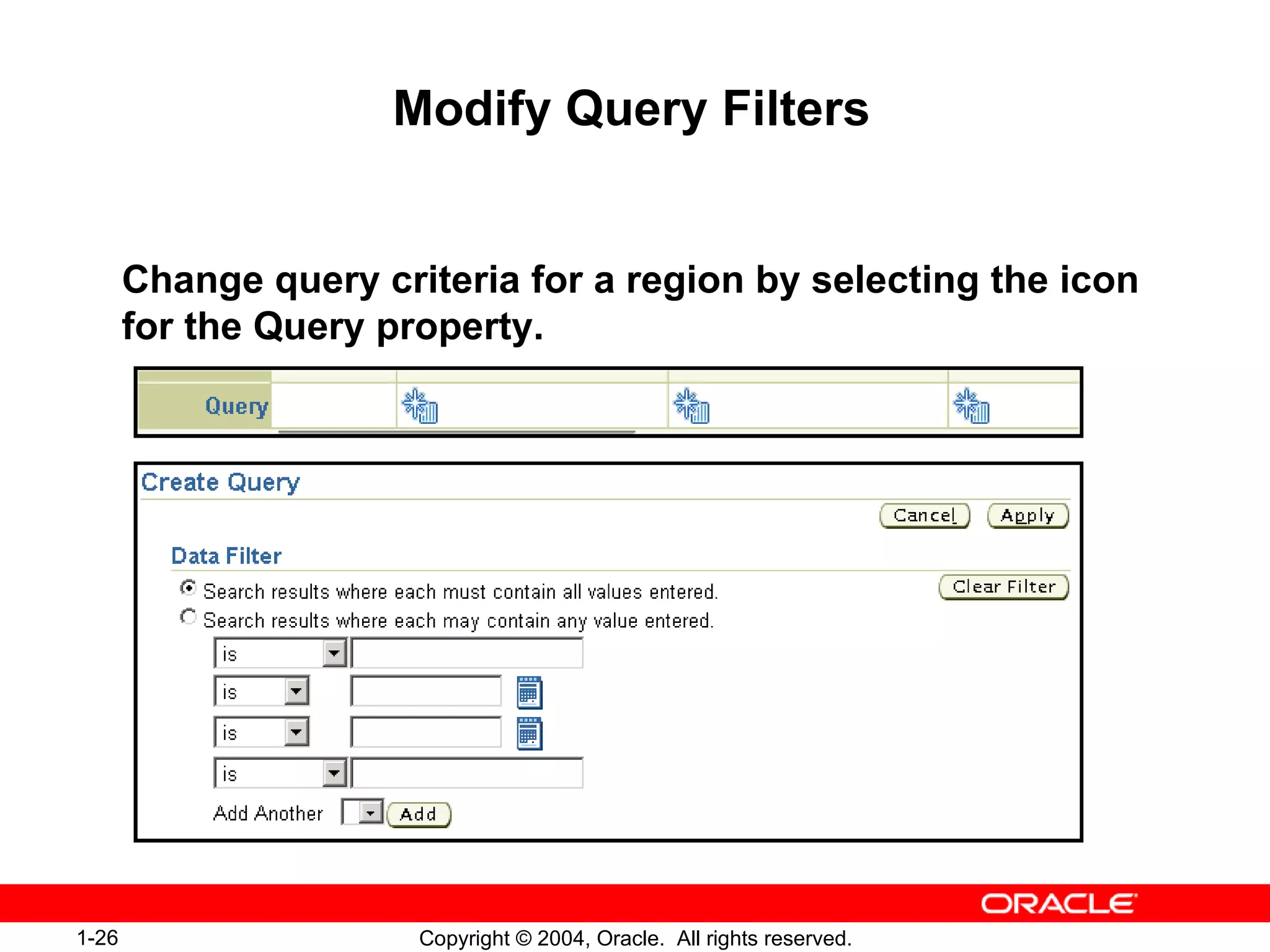 Modify Query Filters

Change query criteria for a region by selecting the icon for the Query property.

Query

Create Query

Cancel Apply

Data Filter

Clear Filter

Search results where each must contain all values entered.

Search results where each may contain any value entered.

is

is

is

is

Add Another Add

ORACLE

1-26

Copyright © 2004, Oracle. All rights reserved.